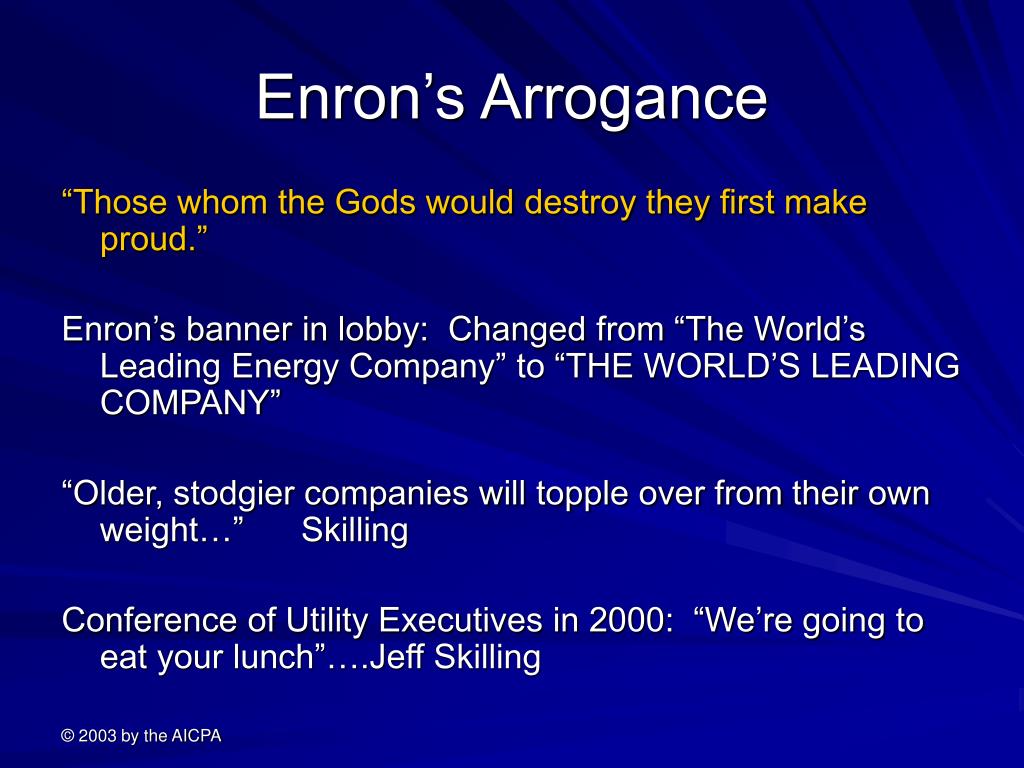 Enron’s Arrogance

“Those whom the Gods would destroy they first make proud.”

Enron’s banner in lobby:  Changed from “The World’s Leading Energy Company” to “THE WORLD’S LEADING COMPANY”

“Older, stodgier companies will topple over from their own weight…”      Skilling

Conference of Utility Executives in 2000:  “We’re going to eat your lunch”….Jeff Skilling

© 2003 by the AICPA